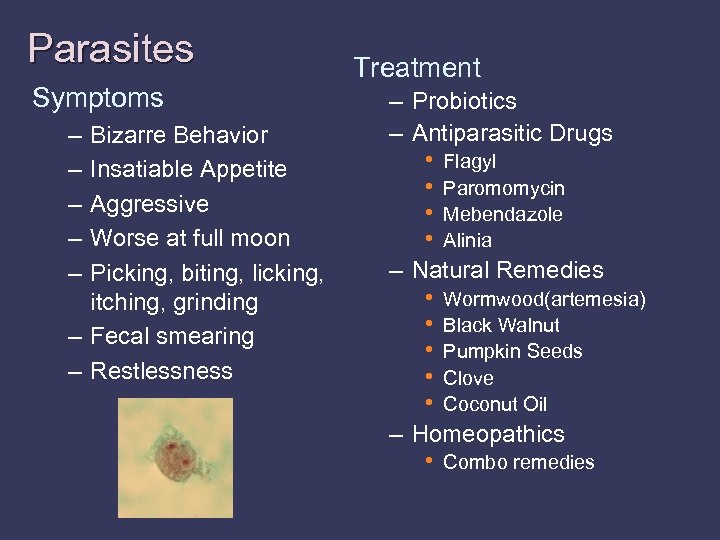 Parasites

Symptoms
– Bizarre Behavior
– Insatiable Appetite
– Aggressive
– Worse at full moon
– Picking, biting, licking, itching, grinding
– Fecal smearing
– Restlessness

Treatment
– Probiotics
– Antiparasitic Drugs
• Flagyl
• Paromomycin
• Mebendazole
• Alinia
– Natural Remedies
• Wormwood(artemesia)
• Black Walnut
• Pumpkin Seeds
• Clove
• Coconut Oil
– Homeopathics
• Combo remedies